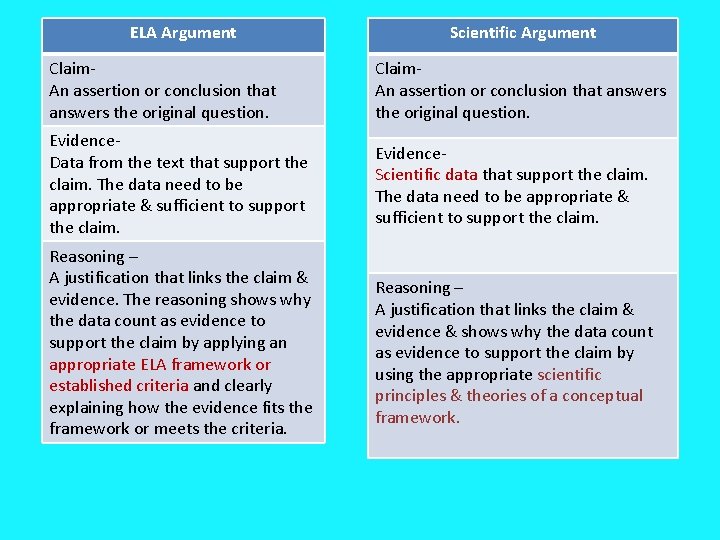 | ELA Argument |
|---|
| Claim- An assertion or conclusion that answers the original question. |
| Evidence- Data from the text that support the claim. The data need to be appropriate & sufficient to support the claim. |
| Reasoning – A justification that links the claim & evidence. The reasoning shows why the data count as evidence to support the claim by applying an appropriate ELA framework or established criteria and clearly explaining how the evidence fits the framework or meets the criteria. |

| Scientific Argument |
|---|
| Claim- An assertion or conclusion that answers the original question. |
| Evidence- Scientific data that support the claim. The data need to be appropriate & sufficient to support the claim. |
| Reasoning – A justification that links the claim & evidence & shows why the data count as evidence to support the claim by using the appropriate scientific principles & theories of a conceptual framework. |